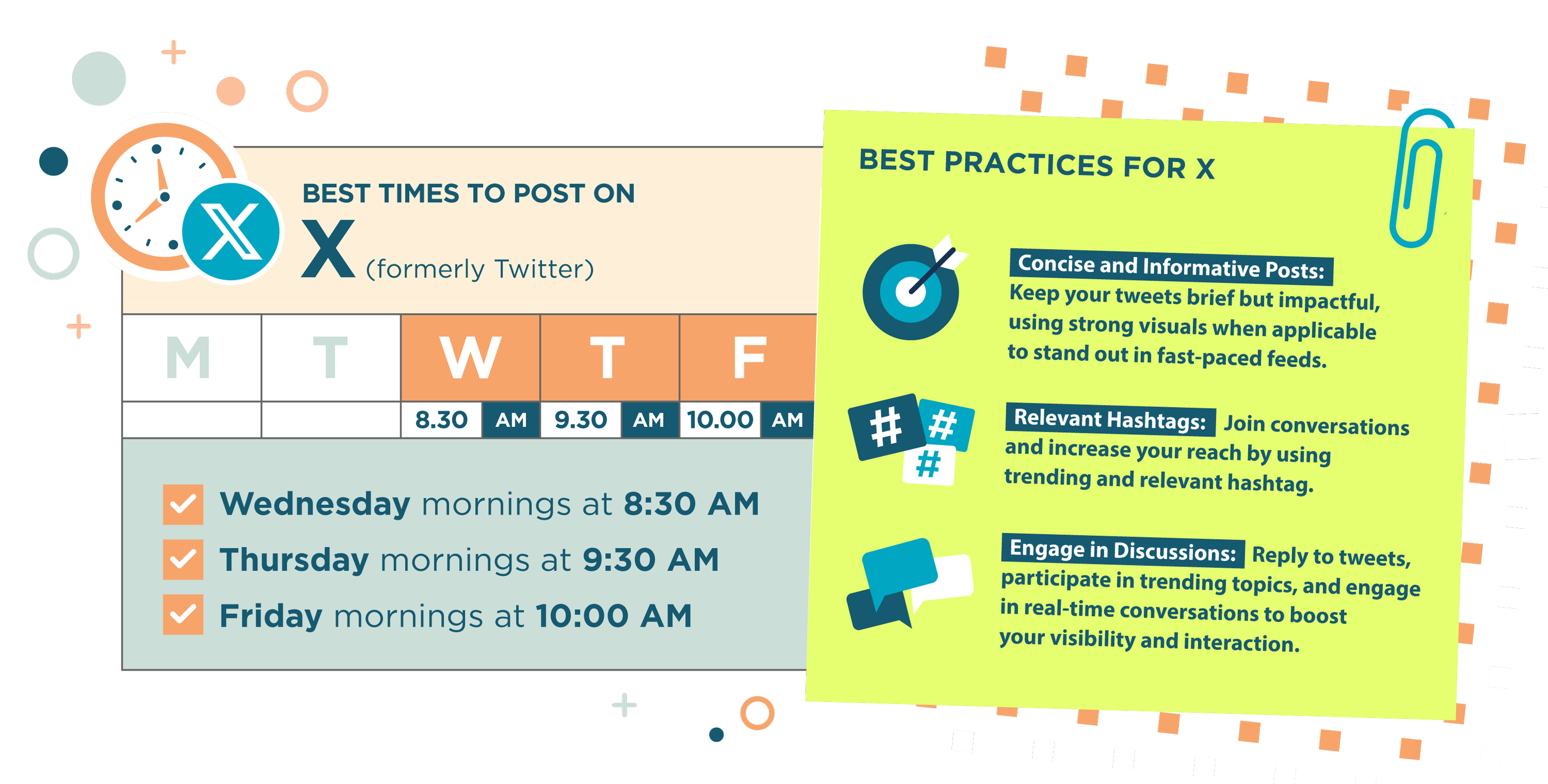 BEST TIMES TO POST ON
X (formerly Twitter)

| M | T | W | T | F |
|---|---|---|---|---|
| | | 8.30 AM | 9.30 AM | 10.00 AM |

Wednesday mornings at 8:30 AM
Thursday mornings at 9:30 AM
Friday mornings at 10:00 AM

BEST PRACTICES FOR X

Concise and Informative Posts: Keep your tweets brief but impactful, using strong visuals when applicable to stand out in fast-paced feeds.

Relevant Hashtags: Join conversations and increase your reach by using trending and relevant hashtag.

Engage in Discussions: Reply to tweets, participate in trending topics, and engage in real-time conversations to boost your visibility and interaction.